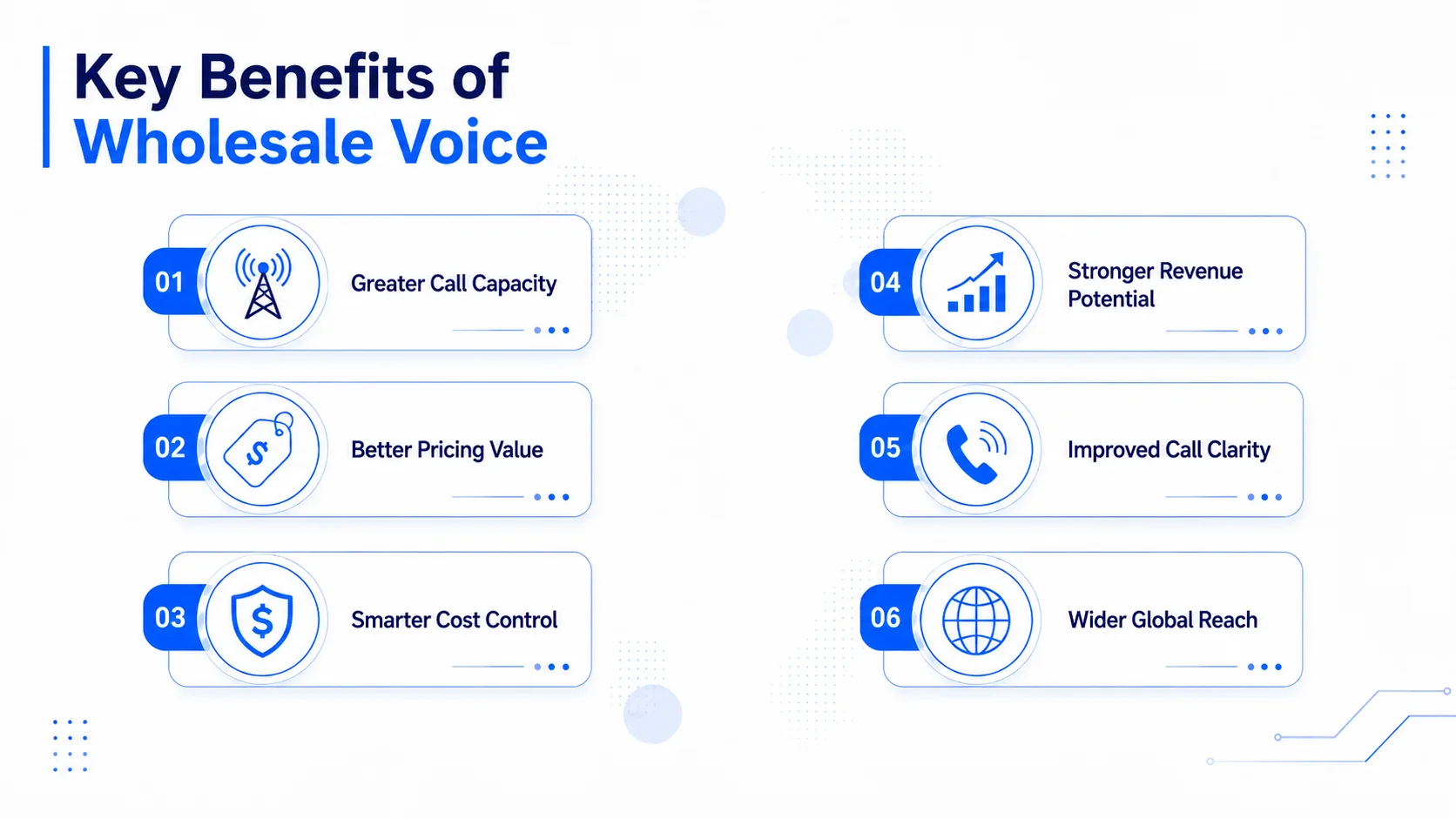 Key Benefits of
Wholesale Voice

01 Greater Call Capacity

02 Better Pricing Value

03 Smarter Cost Control

04 Stronger Revenue Potential

05 Improved Call Clarity

06 Wider Global Reach